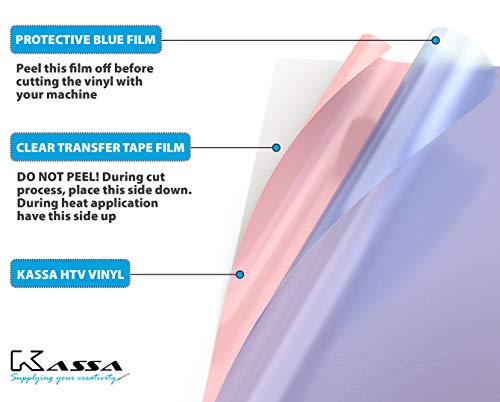 PROTECTIVE BLUE FILM

Peel this film off before cutting the vinyl with your machine

CLEAR TRANSFER TAPE FILM

DO NOT PEEL! During cut process, place this side down. During heat application have this side up

KASSA HTV VINYL

KASSA
Supplying your creativity